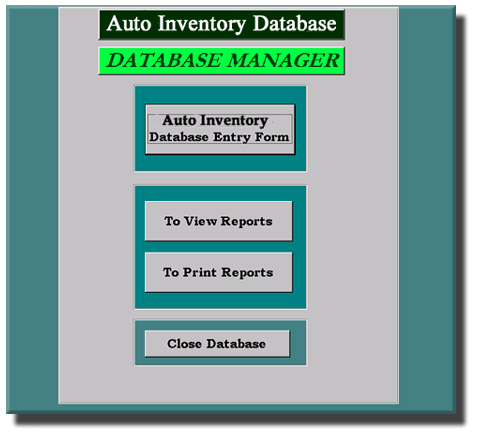 Auto Inventory Database

DATABASE MANAGER

Auto Inventory
Database Entry Form

To View Reports

To Print Reports

Close Database